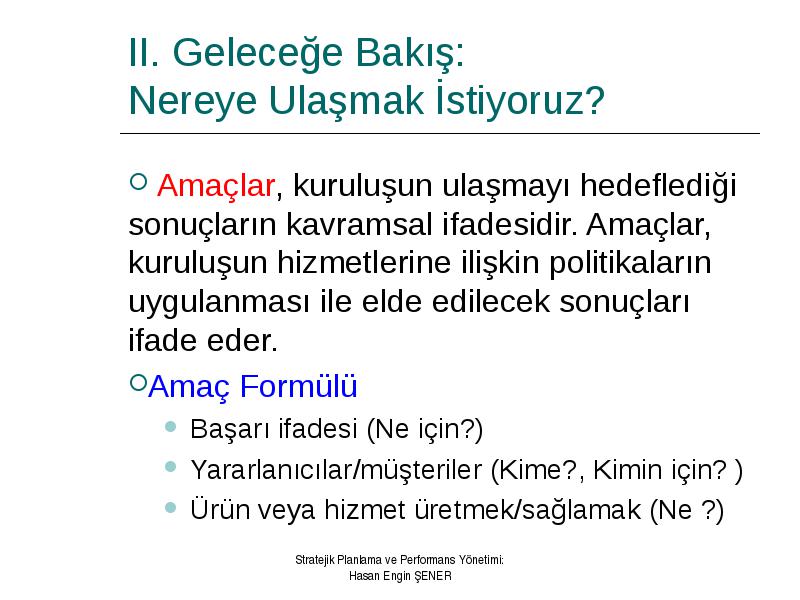 II. Geleceğe Bakış:
Nereye Ulaşmak İstiyoruz?

Amaçlar, kuruluşun ulaşmayı hedeflediği sonuçların kavramsal ifadesidir. Amaçlar, kuruluşun hizmetlerine ilişkin politikaların uygulanması ile elde edilecek sonuçları ifade eder.

Amaç Formülü

Başarı ifadesi (Ne için?)

Yararlanıcılar/müşteriler (Kime?, Kimin için? )

Ürün veya hizmet üretmek/sağlamak (Ne ?)

Stratejik Planlama ve Performans Yönetimi:
Hasan Engin ŞENER